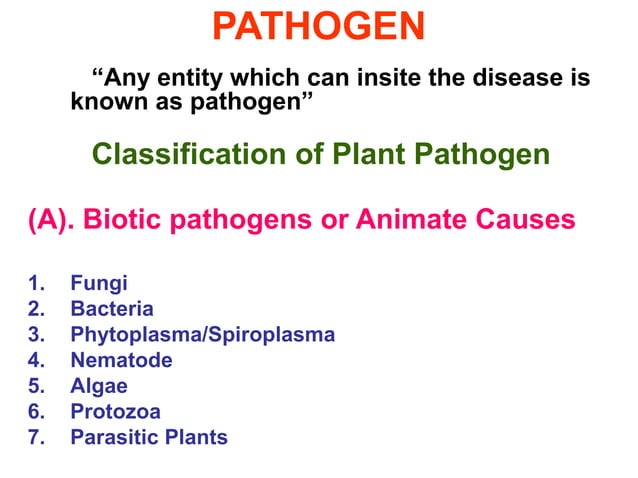 PATHOGEN

“Any entity which can insite the disease is known as pathogen”

Classification of Plant Pathogen

(A). Biotic pathogens or Animate Causes

1. Fungi
2. Bacteria
3. Phytoplasma/Spiroplasma
4. Nematode
5. Algae
6. Protozoa
7. Parasitic Plants